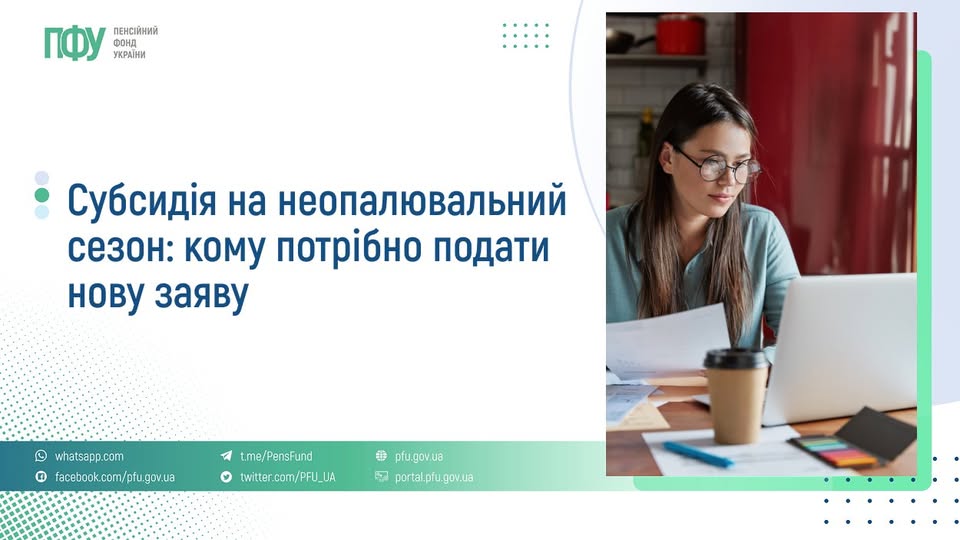 ПФУ ПЕНСІЙНИЙ ФОНД УКРАЇНИ

Субсидія на неопалювальний сезон: кому потрібно подати нову заяву

whatsapp.com
facebook.com/pfu.gov.ua
t.me/PensFund
twitter.com/PFU_UA
pfu.gov.ua
portal.pfu.gov.ua